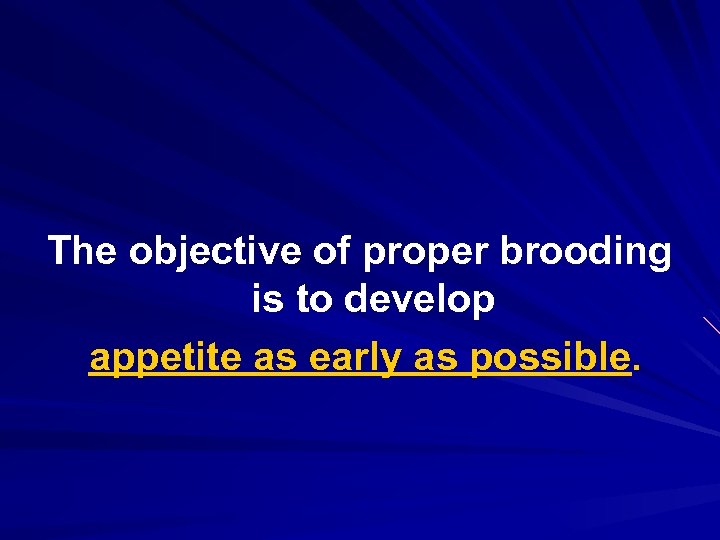 The objective of proper brooding is to develop appetite as early as possible.